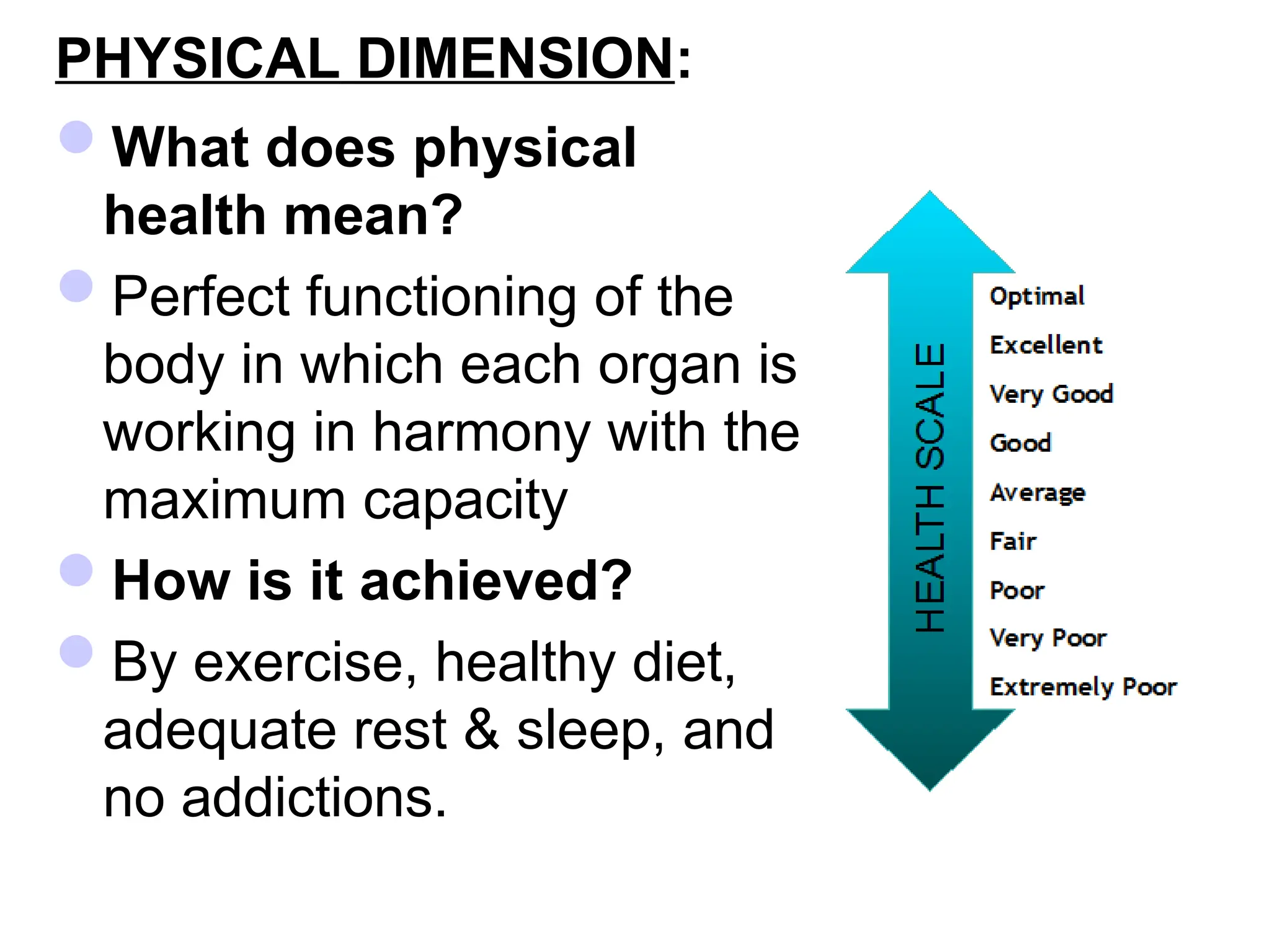 PHYSICAL DIMENSION:

What does physical health mean?

Perfect functioning of the body in which each organ is working in harmony with the maximum capacity

How is it achieved?

By exercise, healthy diet, adequate rest & sleep, and no addictions.

HEALTH SCALE

Optimal
Excellent
Very Good
Good
Average
Fair
Poor
Very Poor
Extremely Poor